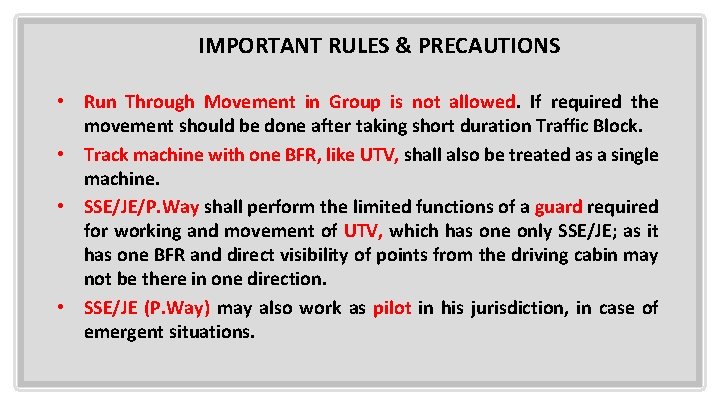 IMPORTANT RULES & PRECAUTIONS

• Run Through Movement in Group is not allowed. If required the movement should be done after taking short duration Traffic Block.

• Track machine with one BFR, like UTV, shall also be treated as a single machine.

• SSE/JE/P.Way shall perform the limited functions of a guard required for working and movement of UTV, which has one only SSE/JE; as it has one BFR and direct visibility of points from the driving cabin may not be there in one direction.

• SSE/JE (P.Way) may also work as pilot in his jurisdiction, in case of emergent situations.